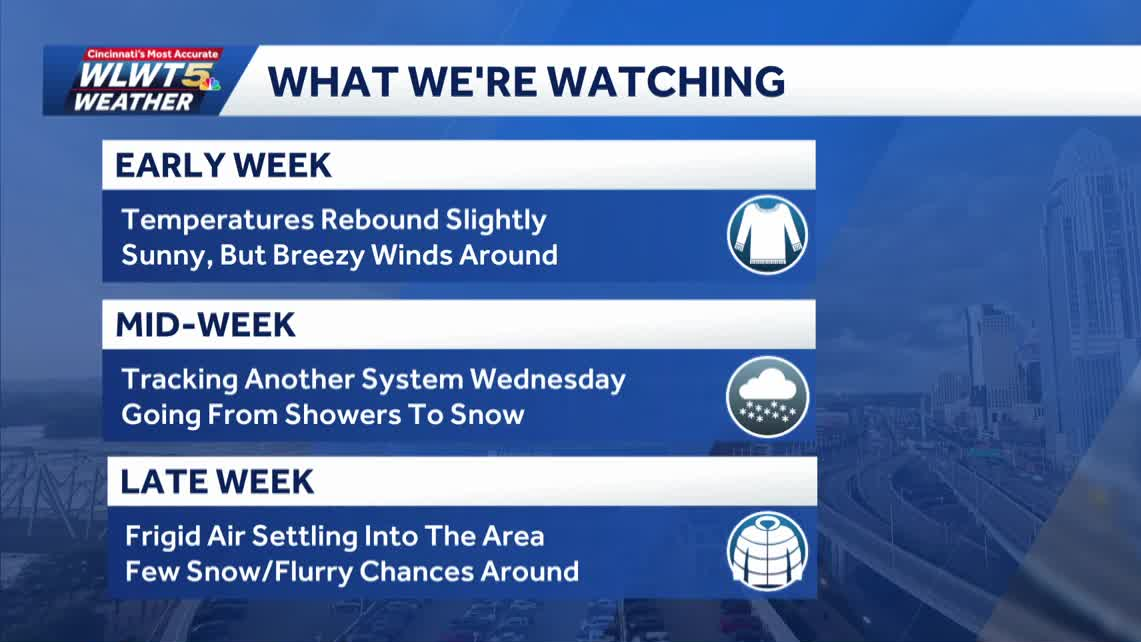 Cincinnati's Most Accurate
WLWT5
WEATHER

WHAT WE'RE WATCHING

EARLY WEEK

Temperatures Rebound Slightly
Sunny, But Breezy Winds Around

MID-WEEK

Tracking Another System Wednesday
Going From Showers To Snow

LATE WEEK

Frigid Air Settling Into The Area
Few Snow/Flurry Chances Around